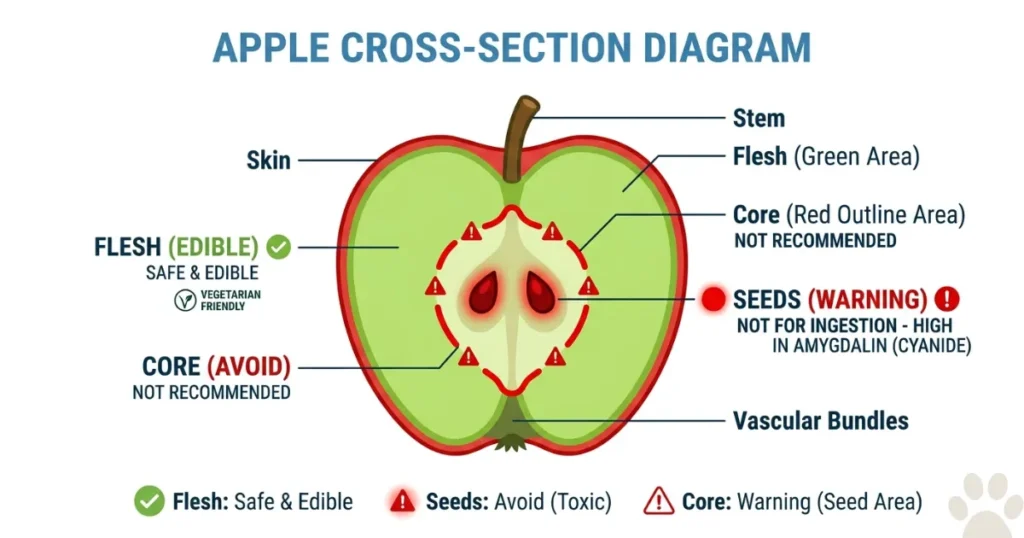 APPLE CROSS-SECTION DIAGRAM

Skin

FLESH (EDIBLE)
SAFE & EDIBLE
VEGETARIAN FRIENDLY

CORE (AVOID)
NOT RECOMMENDED

Stem

Flesh (Green Area)

Core (Red Outline Area)
NOT RECOMMENDED

SEEDS (WARNING)
NOT FOR INGESTION - HIGH IN AMYGDALIN (CYANIDE)

Vascular Bundles

Flesh: Safe & Edible Seeds: Avoid (Toxic) Core: Warning (Seed Area)